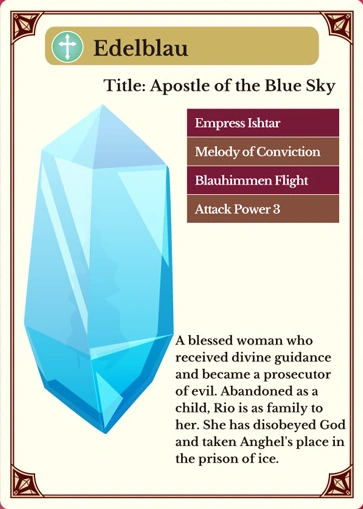 Edelblau

Title: Apostle of the Blue Sky

Empress Ishtar

Melody of Conviction

Blauhimmen Flight

Attack Power 3

A blessed woman who received divine guidance and became a prosecutor of evil. Abandoned as a child, Rio is as family to her. She has disobeyed God and taken Anghel's place in the prison of ice.